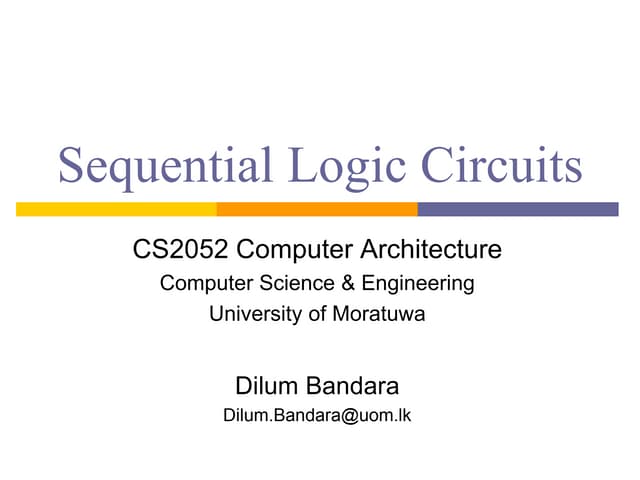 Sequential Logic Circuits

CS2052 Computer Architecture
Computer Science & Engineering
University of Moratuwa

Dilum Bandara
Dilum.Bandara@uom.lk